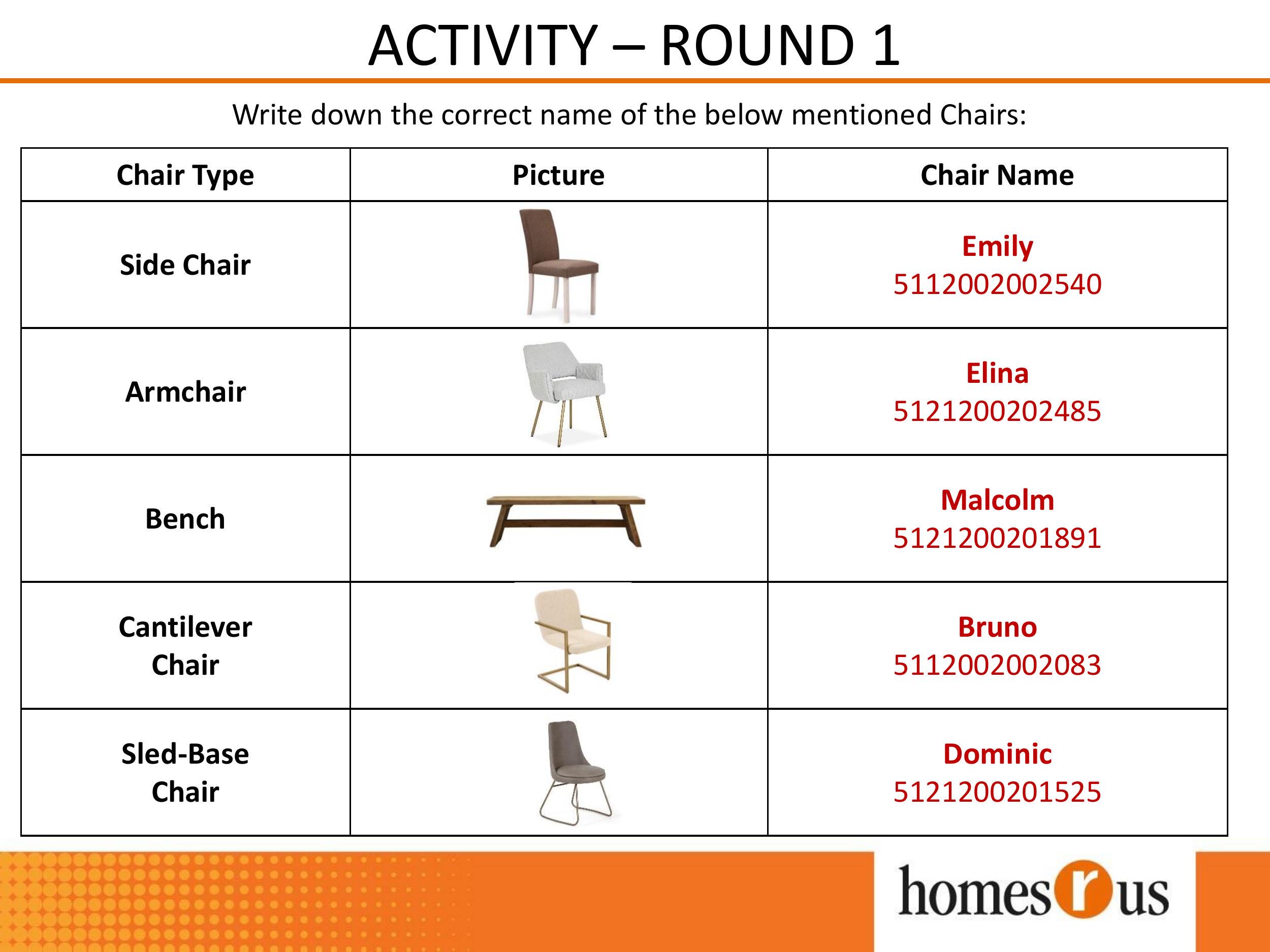 ACTIVITY – ROUND 1

Write down the correct name of the below mentioned Chairs:

| Chair Type | Picture | Chair Name |
|---|---|---|
| Side Chair | | Emily 5112002002540 |
| Armchair | | Elina 5121200202485 |
| Bench | | Malcolm 5121200201891 |
| Cantilever Chair | | Bruno 5112002002083 |
| Sled-Base Chair | | Dominic 5121200201525 |

homes r us